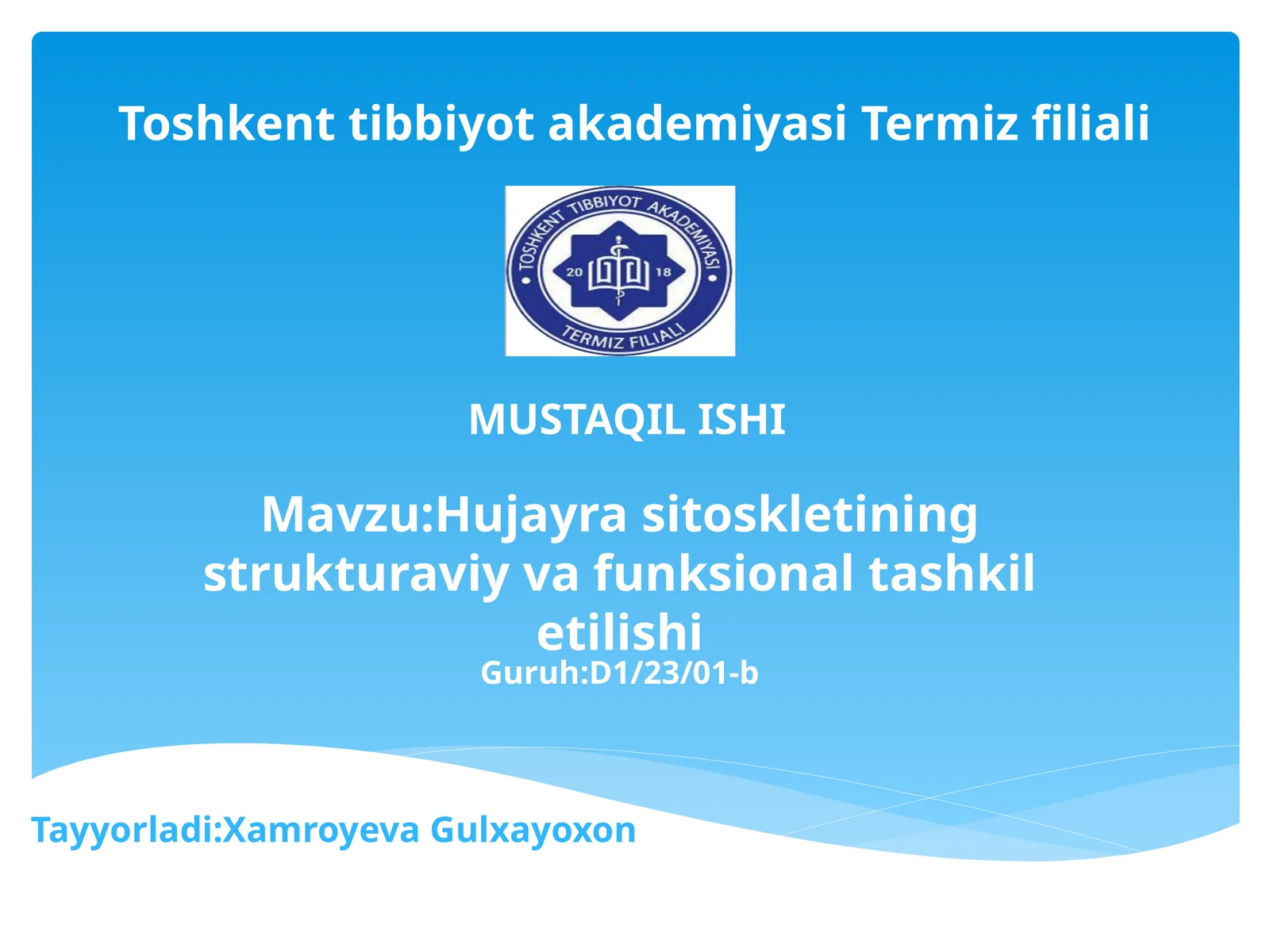 Toshkent tibbiyot akademiyasi Termiz filiali

TOSHKENT TIBBIYOT AKADEMIYASI
20 18
TERMIZ FILIALI

MUSTAQIL ISHI

Mavzu:Hujayra sitoskletining strukturaviy va funksional tashkil etilishi

Guruh:D1/23/01-b

Tayyorladi:Xamroyeva Gulxayoxon